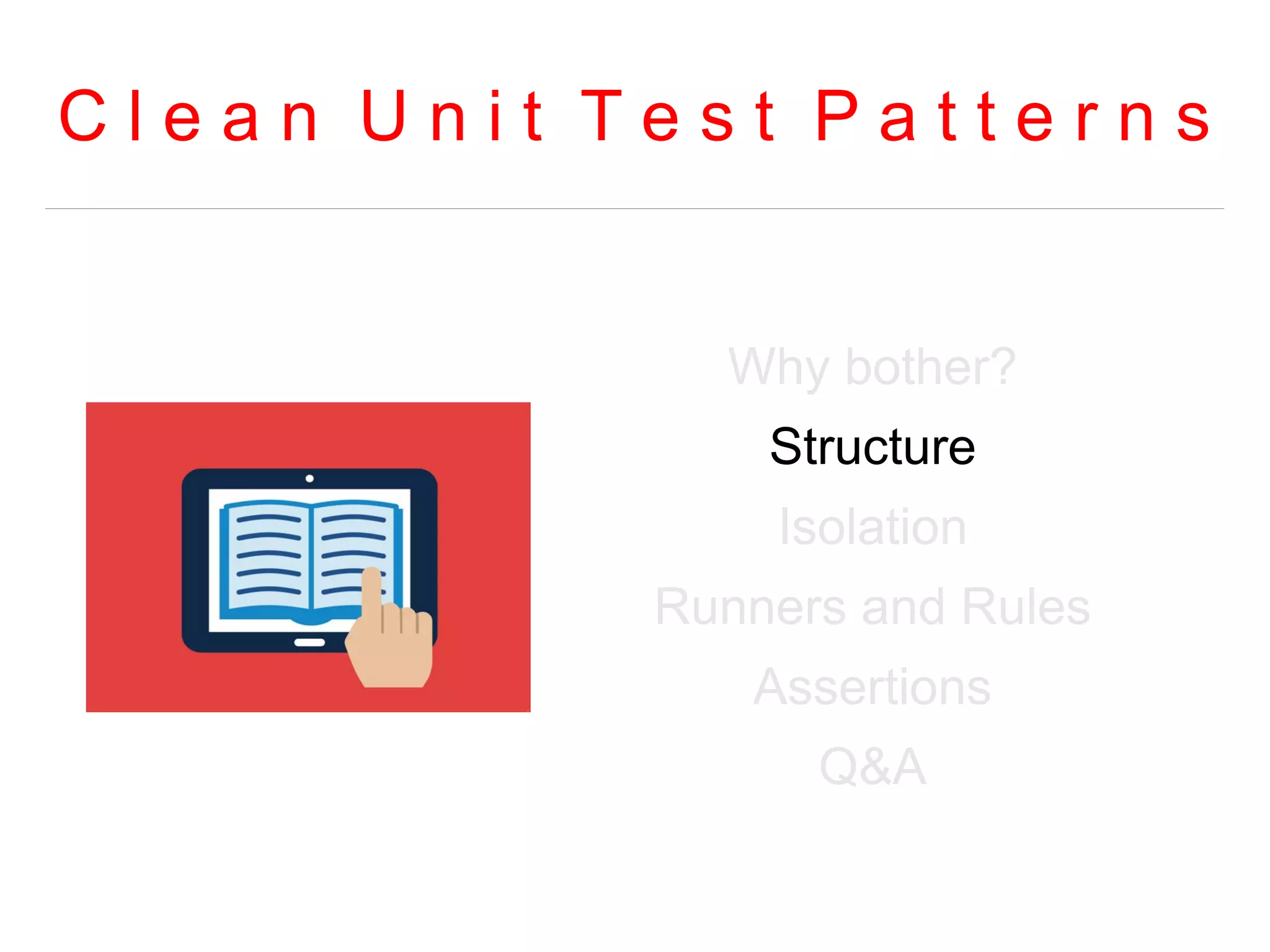 Clean Unit Test Patterns

Why bother?

Structure

Isolation

Runners and Rules

Assertions

Q&A